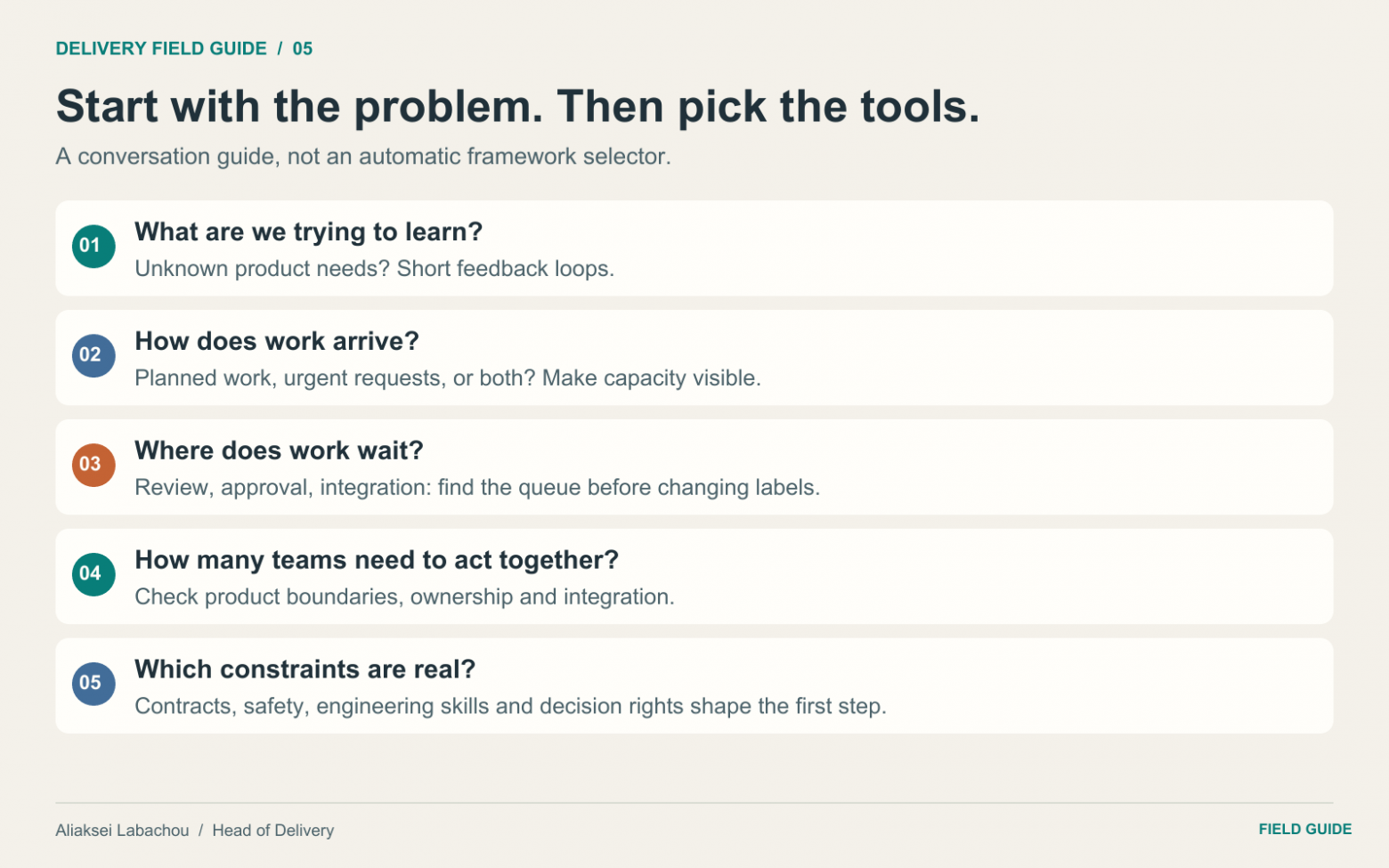 DELIVERY FIELD GUIDE / 05

Start with the problem. Then pick the tools.

A conversation guide, not an automatic framework selector.

01 What are we trying to learn?
Unknown product needs? Short feedback loops.

02 How does work arrive?
Planned work, urgent requests, or both? Make capacity visible.

03 Where does work wait?
Review, approval, integration: find the queue before changing labels.

04 How many teams need to act together?
Check product boundaries, ownership and integration.

05 Which constraints are real?
Contracts, safety, engineering skills and decision rights shape the first step.

Aliaksei Labachou / Head of Delivery

FIELD GUIDE